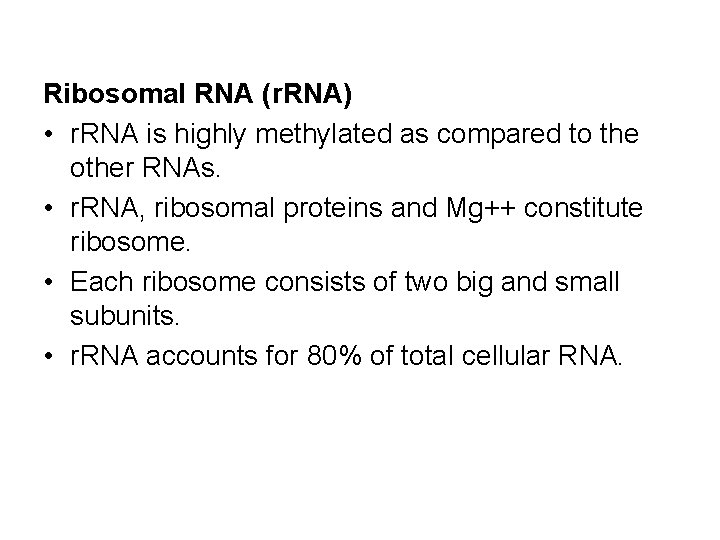 Ribosomal RNA (rRNA)

• rRNA is highly methylated as compared to the other RNAs.
• rRNA, ribosomal proteins and Mg++ constitute ribosome.
• Each ribosome consists of two big and small subunits.
• rRNA accounts for 80% of total cellular RNA.